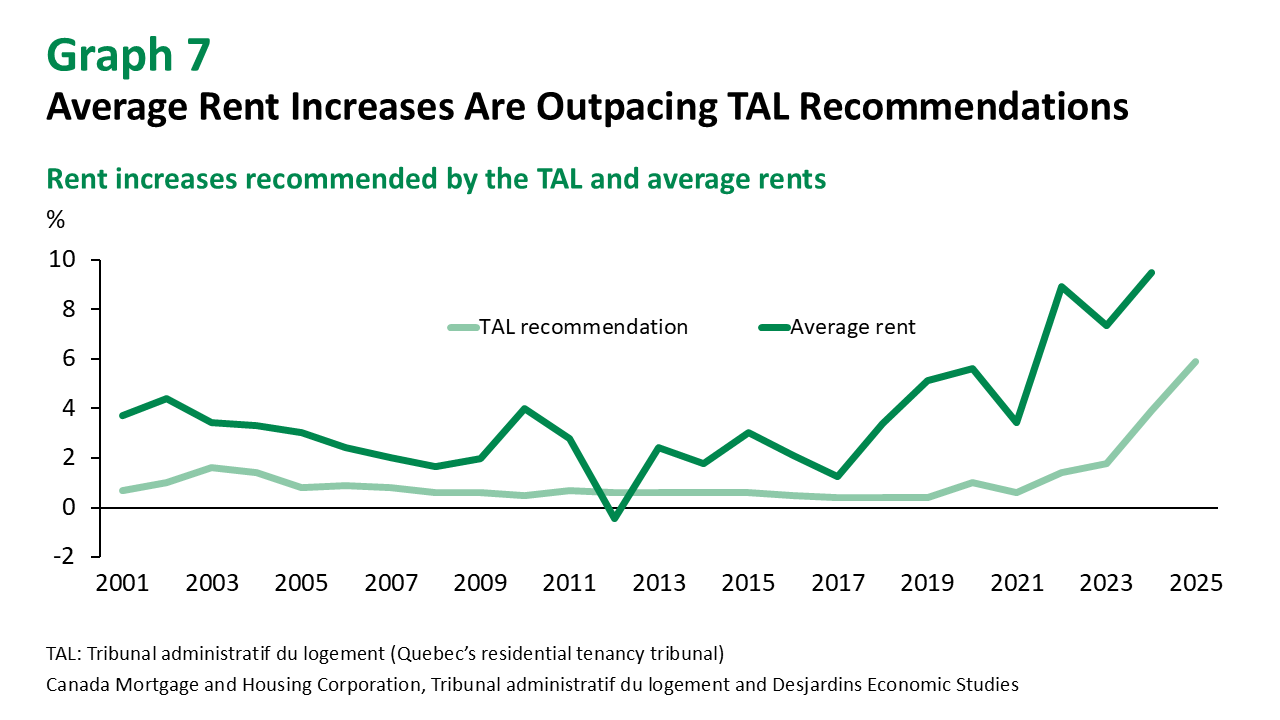 Graph 7
Average Rent Increases Are Outpacing TAL Recommendations

Rent increases recommended by the TAL and average rents

%

10
8
6
4
2
0
-2

TAL recommendation
Average rent

2001 2003 2005 2007 2009 2011 2013 2015 2017 2019 2021 2023 2025

TAL: Tribunal administratif du logement (Quebec's residential tenancy tribunal)
Canada Mortgage and Housing Corporation, Tribunal administratif du logement and Desjardins Economic Studies